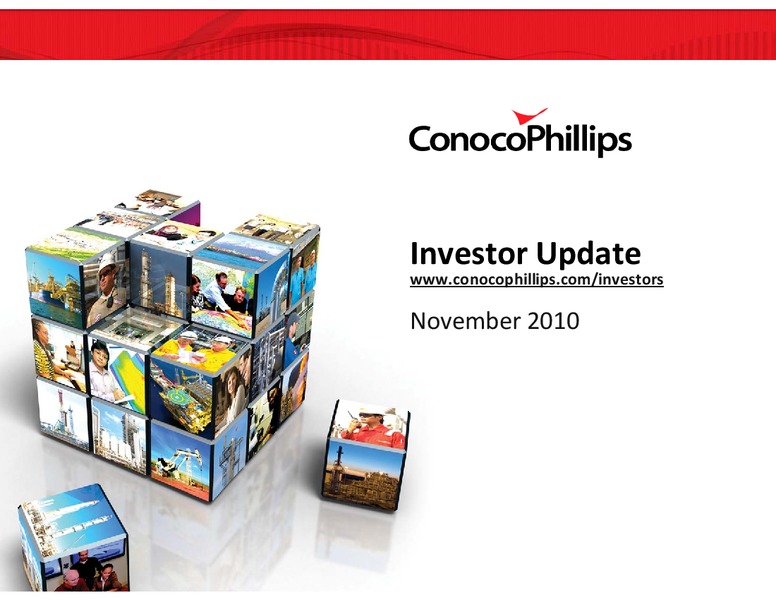 ConocoPhillips

Investor Update
www.conocophillips.com/investors

November 2010